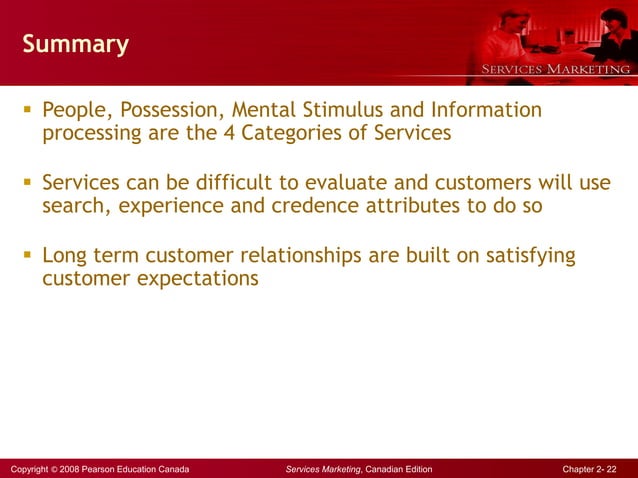 Summary

SERVICES MARKETING

▪ People, Possession, Mental Stimulus and Information processing are the 4 Categories of Services

▪ Services can be difficult to evaluate and customers will use search, experience and credence attributes to do so

▪ Long term customer relationships are built on satisfying customer expectations

Copyright © 2008 Pearson Education Canada Services Marketing, Canadian Edition Chapter 2- 22